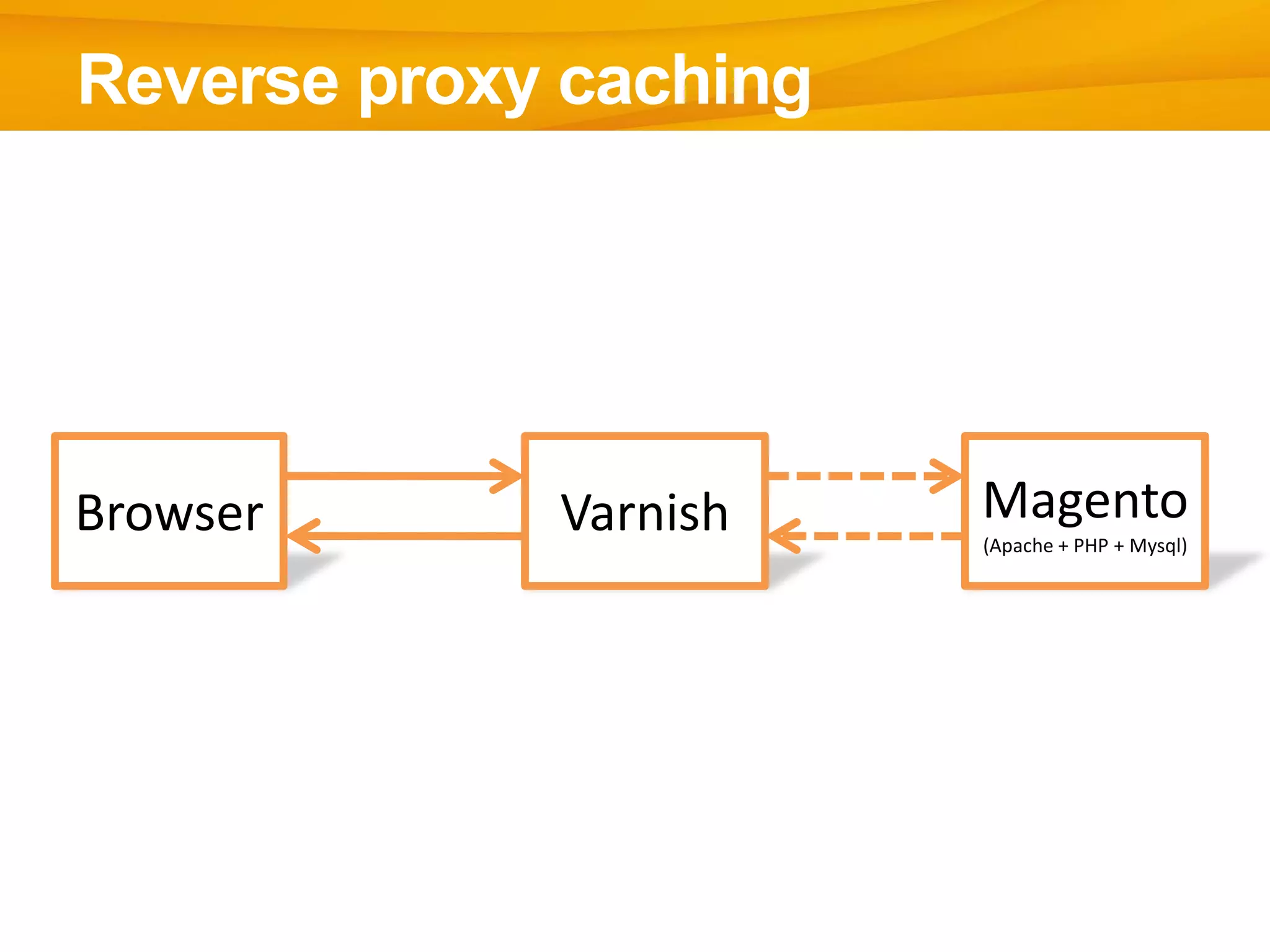 Reverse proxy caching

Browser

Varnish

Magento
(Apache + PHP + Mysql)